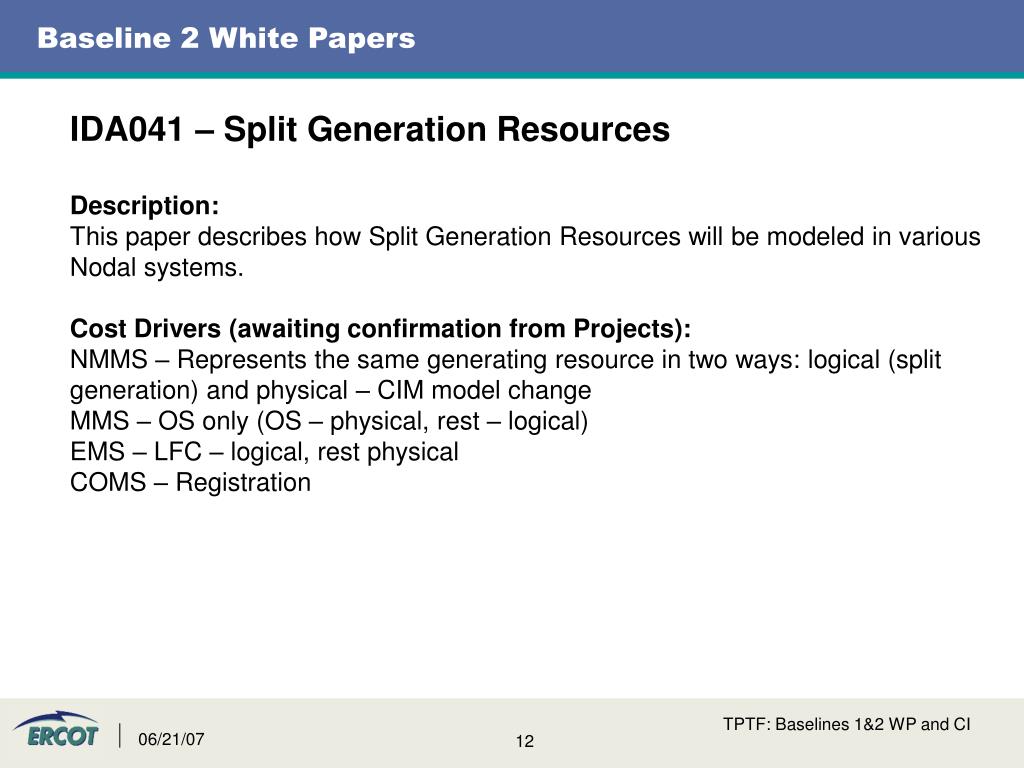 Baseline 2 White Papers

IDA041 – Split Generation Resources

Description:
This paper describes how Split Generation Resources will be modeled in various Nodal systems.

Cost Drivers (awaiting confirmation from Projects):
NMMS – Represents the same generating resource in two ways: logical (split generation) and physical – CIM model change
MMS – OS only (OS – physical, rest – logical)
EMS – LFC – logical, rest physical
COMS – Registration

ERCOT

06/21/07

12

TPTF: Baselines 1&2 WP and CI